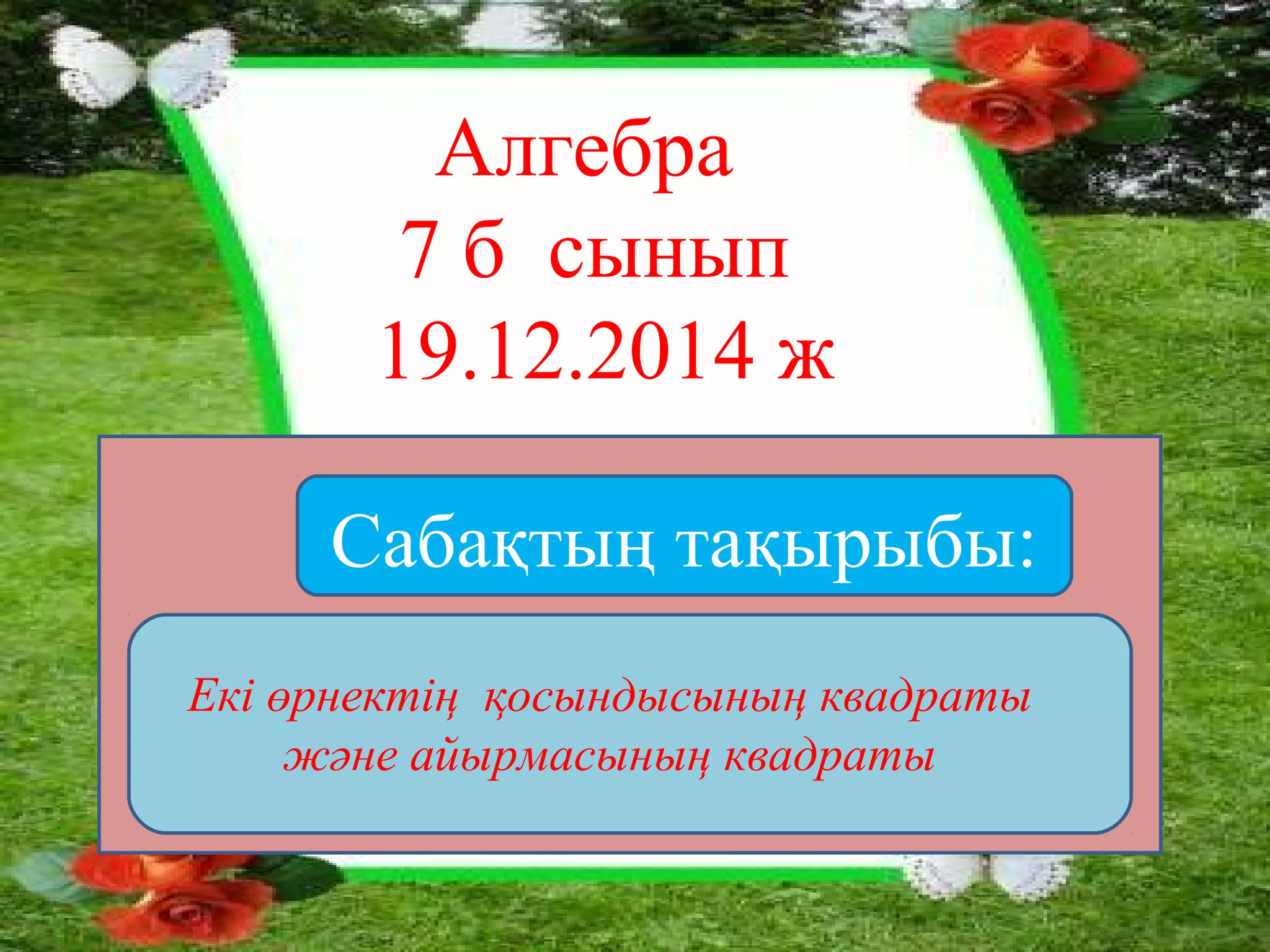 Алгебра
7 б сынып
19.12.2014 ж

Сабақтың тақырыбы:

Екі өрнектің қосындысының квадраты және айырмасының квадраты